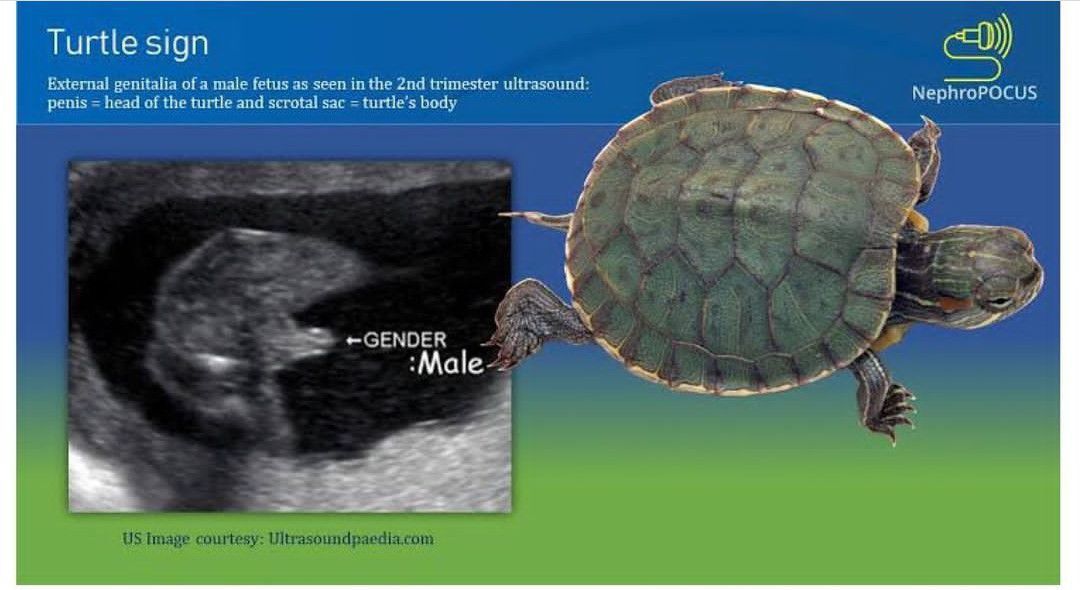 Turtle sign

External genitalia of a male fetus as seen in the 2nd trimester ultrasound: penis = head of the turtle and scrotal sac = turtle's body

NephroPOCUS

←GENDER
:Male

US Image courtesy: Ultrasoundpaedia.com